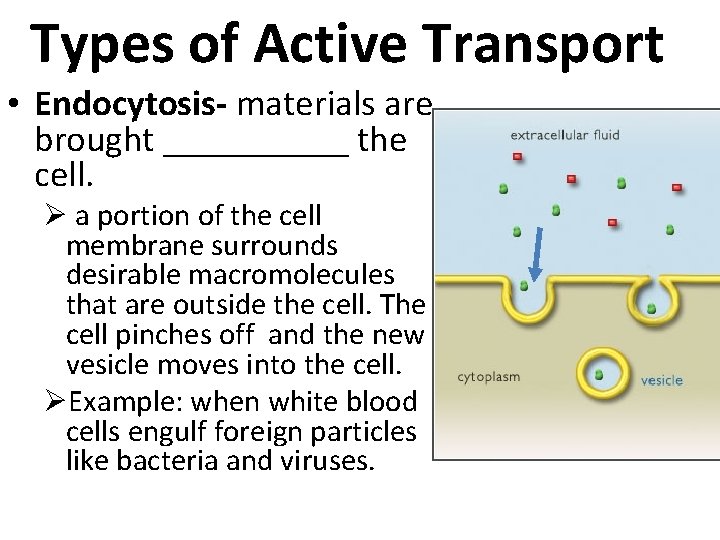 Types of Active Transport

• Endocytosis- materials are brought ___________ the cell.

➢ a portion of the cell membrane surrounds desirable macromolecules that are outside the cell. The cell pinches off and the new vesicle moves into the cell.

➢Example: when white blood cells engulf foreign particles like bacteria and viruses.

extracellular fluid

cytoplasm

vesicle